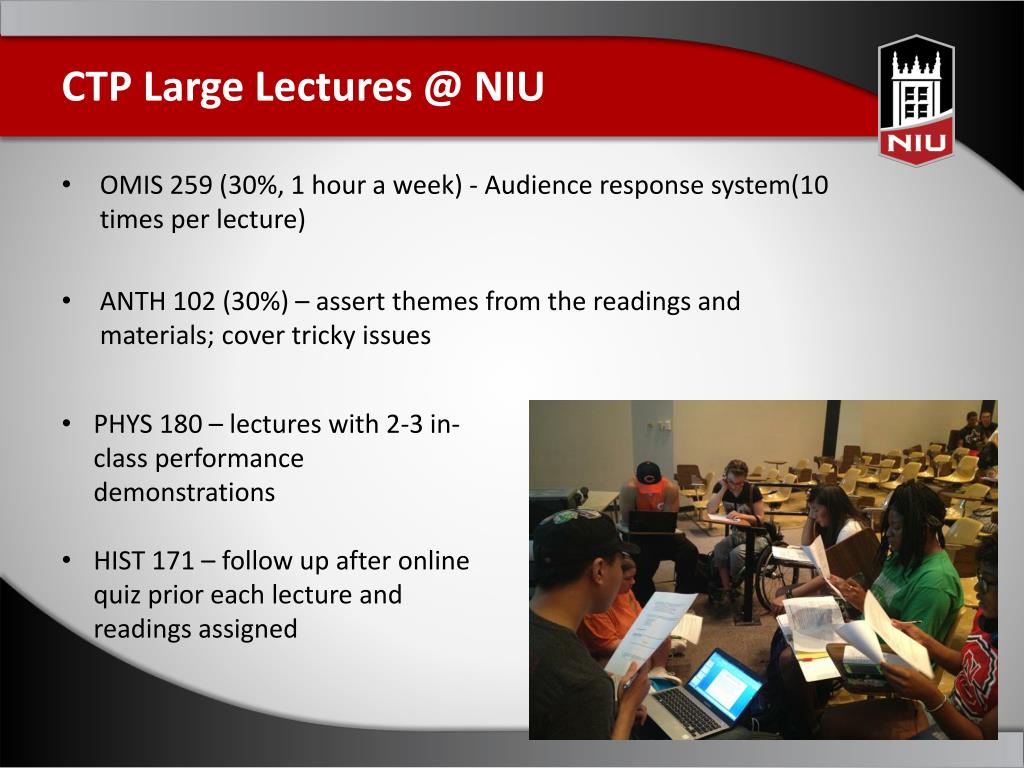 CTP Large Lectures @ NIU

NIU

• OMIS 259 (30%, 1 hour a week) - Audience response system(10 times per lecture)

• ANTH 102 (30%) – assert themes from the readings and materials; cover tricky issues

• PHYS 180 – lectures with 2-3 in-class performance demonstrations

• HIST 171 – follow up after online quiz prior each lecture and readings assigned